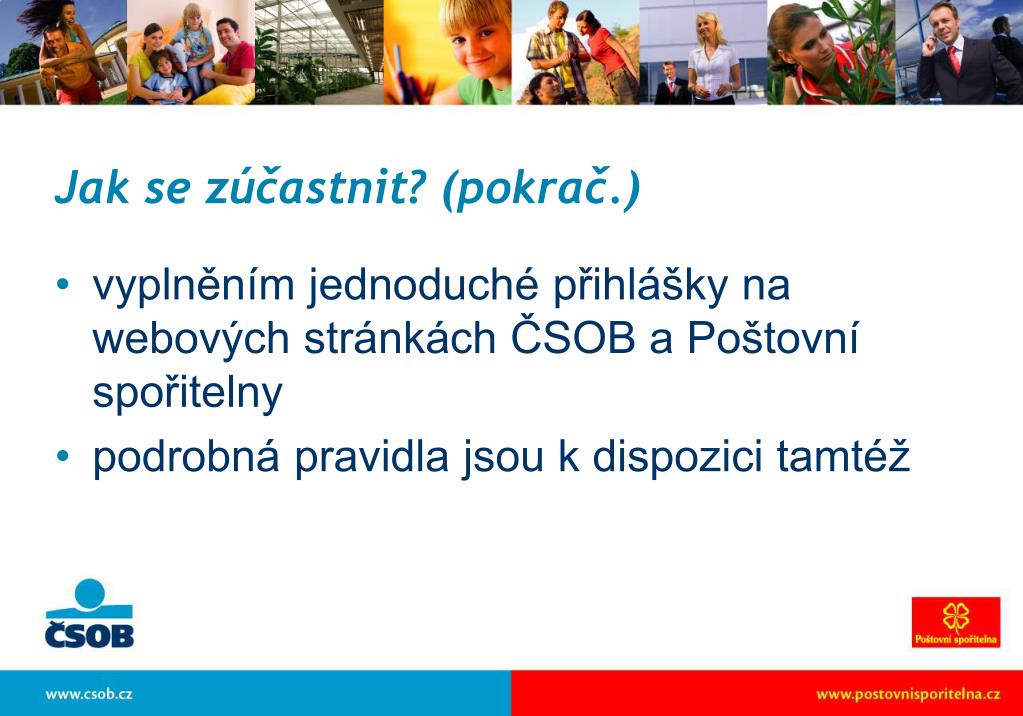 Jak se zúčastnit? (pokrač.)

• vyplněním jednoduché přihlášky na webových stránkách ČSOB a Poštovní spořitelny
• podrobná pravidla jsou k dispozici tamtéž

ČSOB

Poštovní spořitelna

www.csob.cz

www.postovnisporitelna.cz